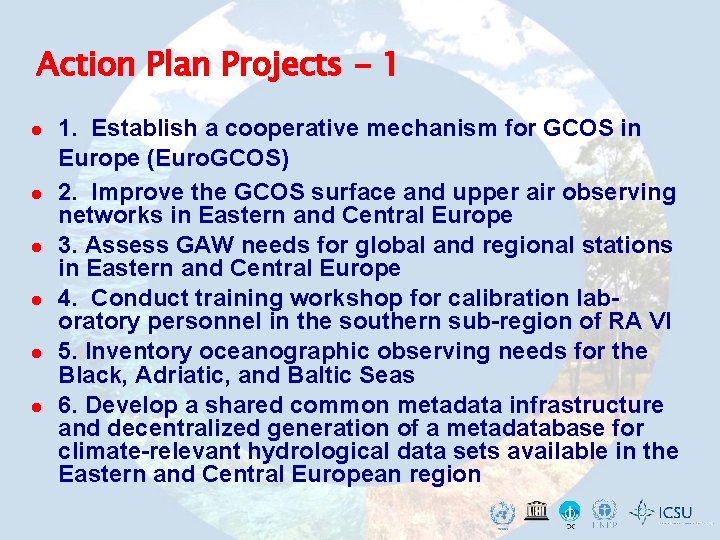 Action Plan Projects – 1

- 1. Establish a cooperative mechanism for GCOS in Europe (EuroGCOS)
- 2. Improve the GCOS surface and upper air observing networks in Eastern and Central Europe
- 3. Assess GAW needs for global and regional stations in Eastern and Central Europe
- 4. Conduct training workshop for calibration laboratory personnel in the southern sub-region of RA VI
- 5. Inventory oceanographic observing needs for the Black, Adriatic, and Baltic Seas
- 6. Develop a shared common metadata infrastructure and decentralized generation of a metadatabase for climate-relevant hydrological data sets available in the Eastern and Central European region

IOC UNEP ICSU